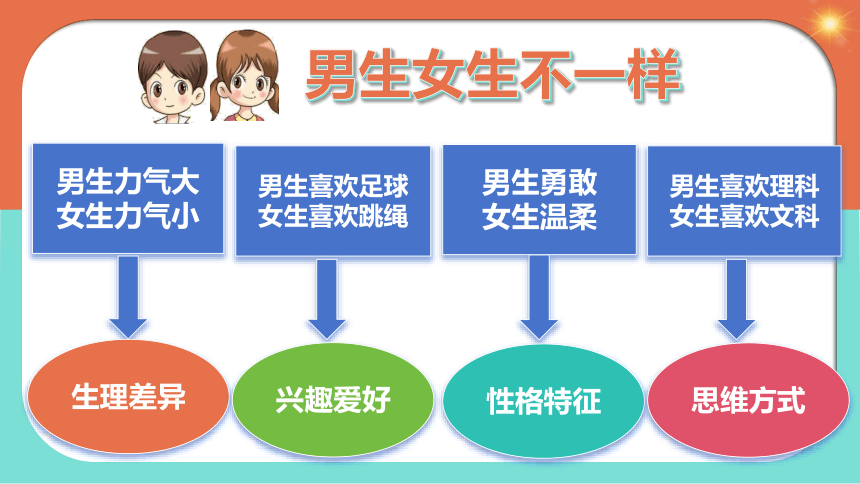 男生女生不一样

男生力气大
女生力气小

男生喜欢足球
女生喜欢跳绳

男生勇敢
女生温柔

男生喜欢理科
女生喜欢文科

生理差异

兴趣爱好

性格特征

思维方式